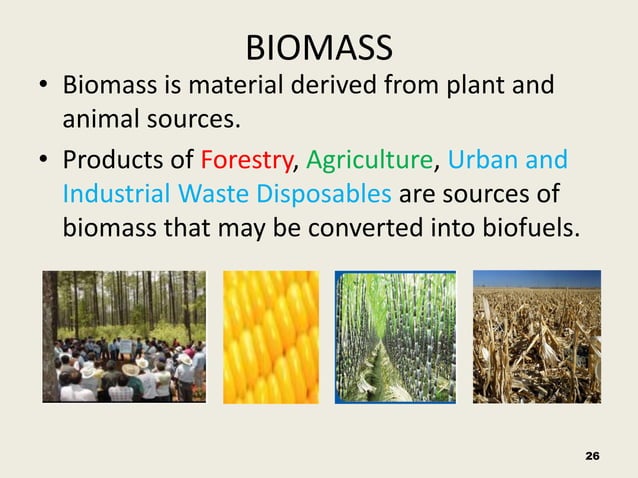 BIOMASS

• Biomass is material derived from plant and animal sources.

• Products of Forestry, Agriculture, Urban and Industrial Waste Disposables are sources of biomass that may be converted into biofuels.

26